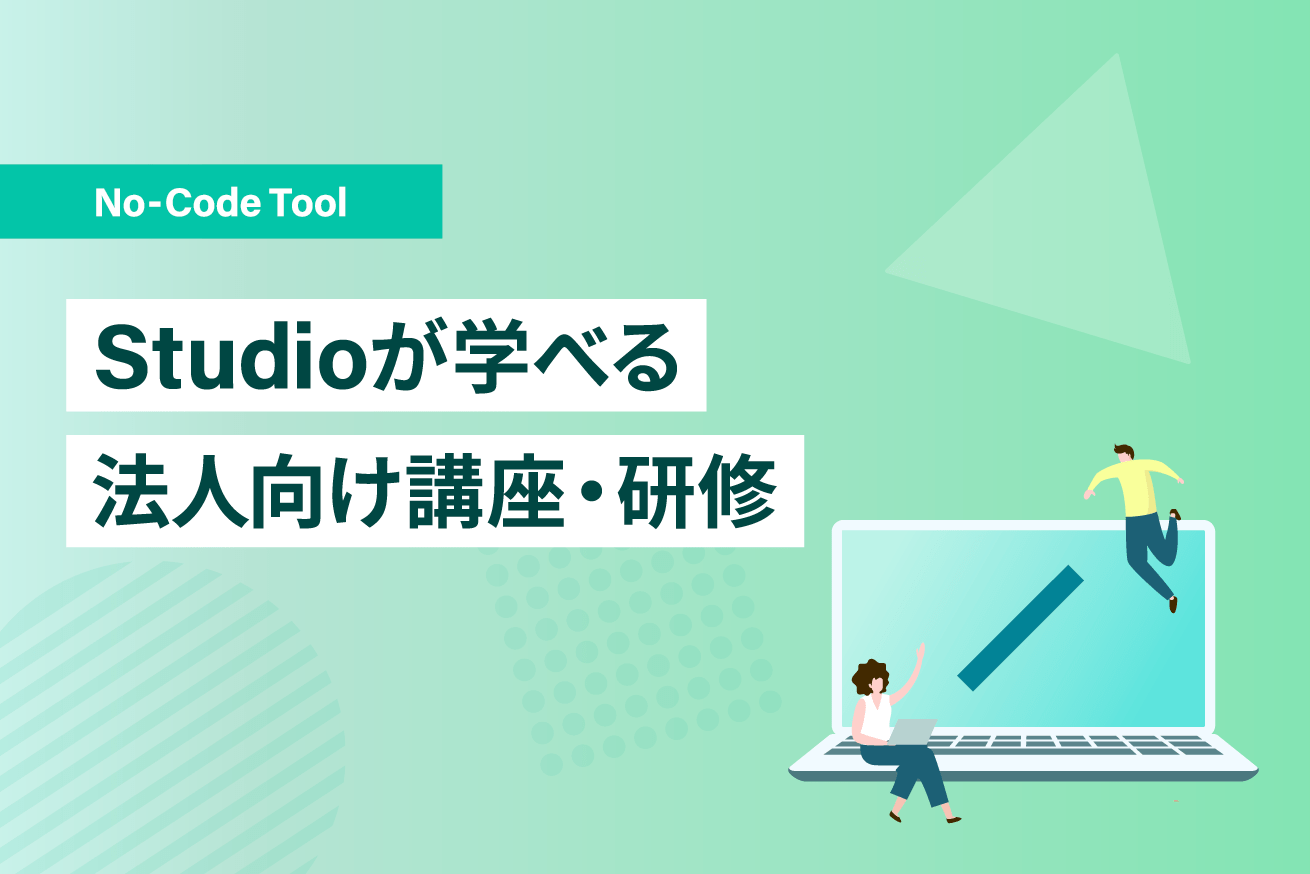 No-Code Tool

Studioが学べる
法人向け講座・研修